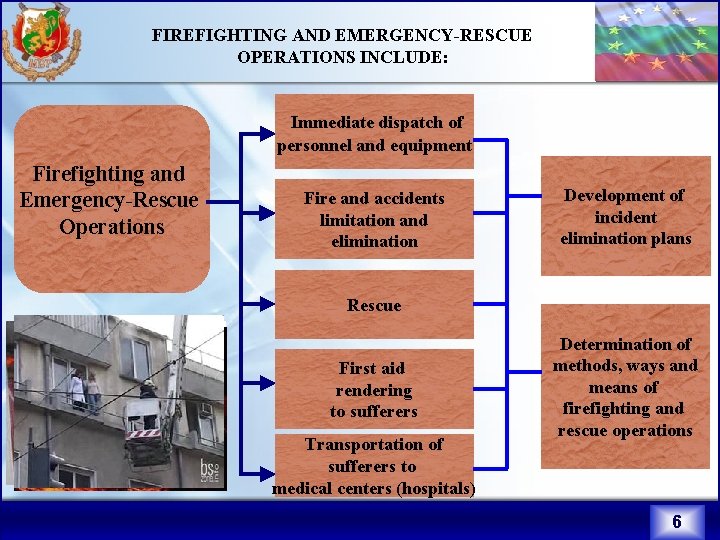 FIREFIGHTING AND EMERGENCY-RESCUE OPERATIONS INCLUDE:

Firefighting and Emergency-Rescue Operations

Immediate dispatch of personnel and equipment

Fire and accidents limitation and elimination

Rescue

First aid rendering to sufferers

Transportation of sufferers to medical centers (hospitals)

Development of incident elimination plans

Determination of methods, ways and means of firefighting and rescue operations

6